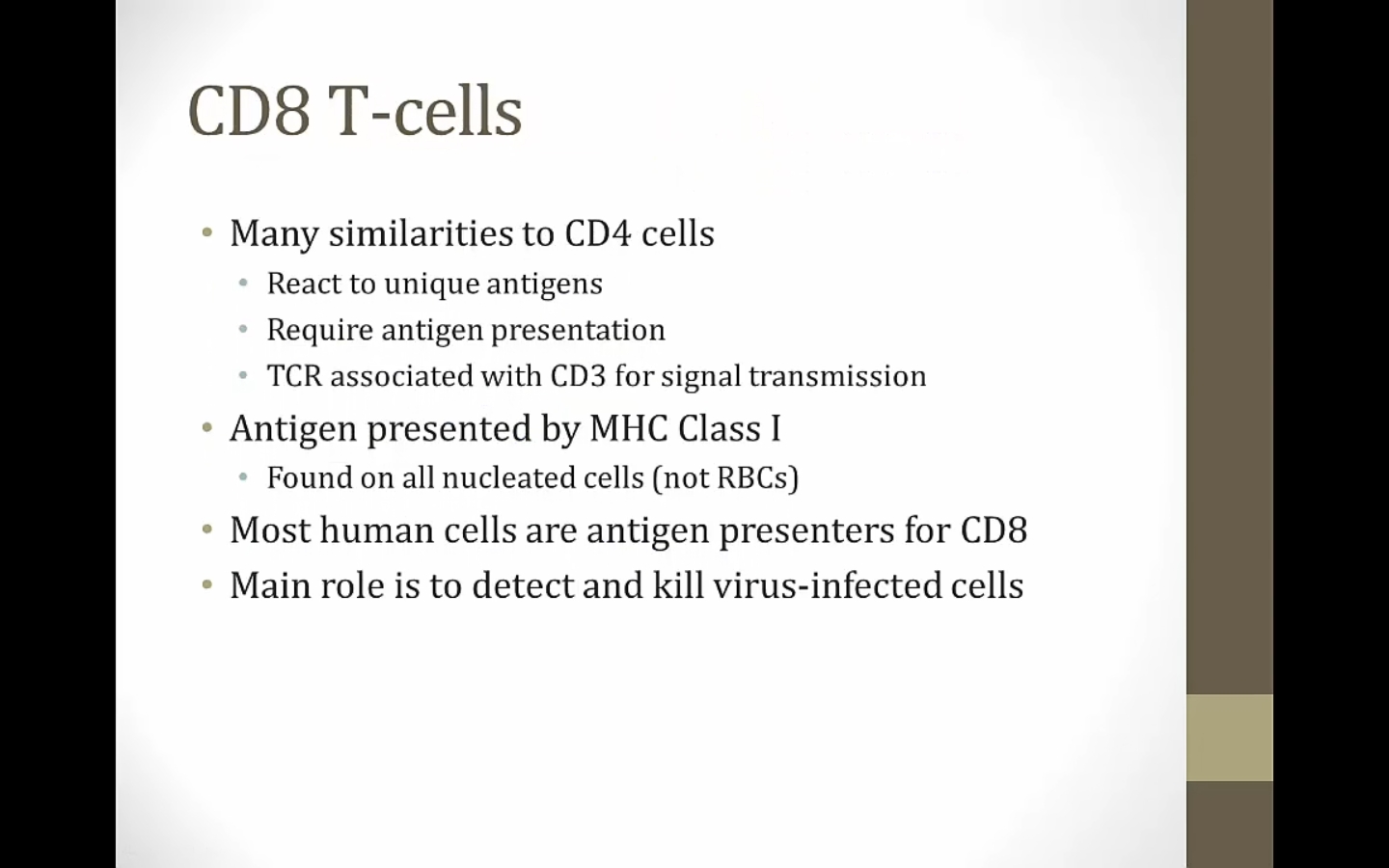 CD8 T-cells

• Many similarities to CD4 cells
  • React to unique antigens
  • Require antigen presentation
  • TCR associated with CD3 for signal transmission
• Antigen presented by MHC Class I
  • Found on all nucleated cells (not RBCs)
• Most human cells are antigen presenters for CD8
• Main role is to detect and kill virus-infected cells